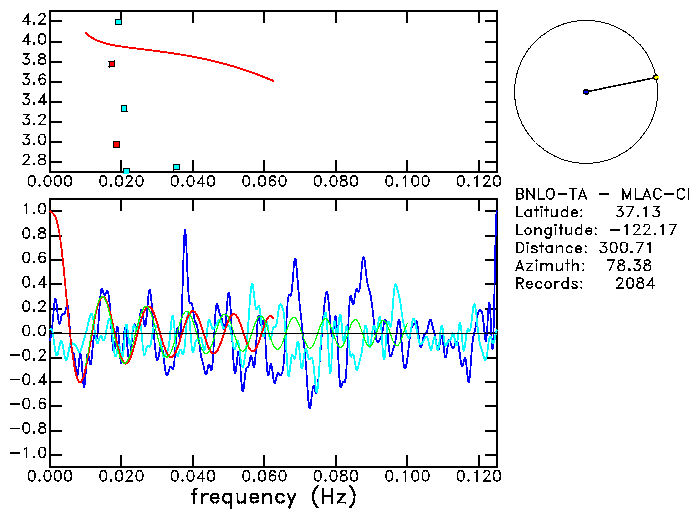 4.2
4.0
3.8
3.6
3.4
3.2
3.0
2.8
0.000 0.020 0.040 0.060 0.080 0.100 0.120

BNLO-TA - MLAC-CI
Latitude: 37.13
Longitude: -122.17
Distance: 300.71
Azimuth: 78.38
Records: 2084

1.0
0.8
0.6
0.4
0.2
0.0
-0.2
-0.4
-0.6
-0.8
-1.0
0.000 0.020 0.040 0.060 0.080 0.100 0.120
frequency (Hz)